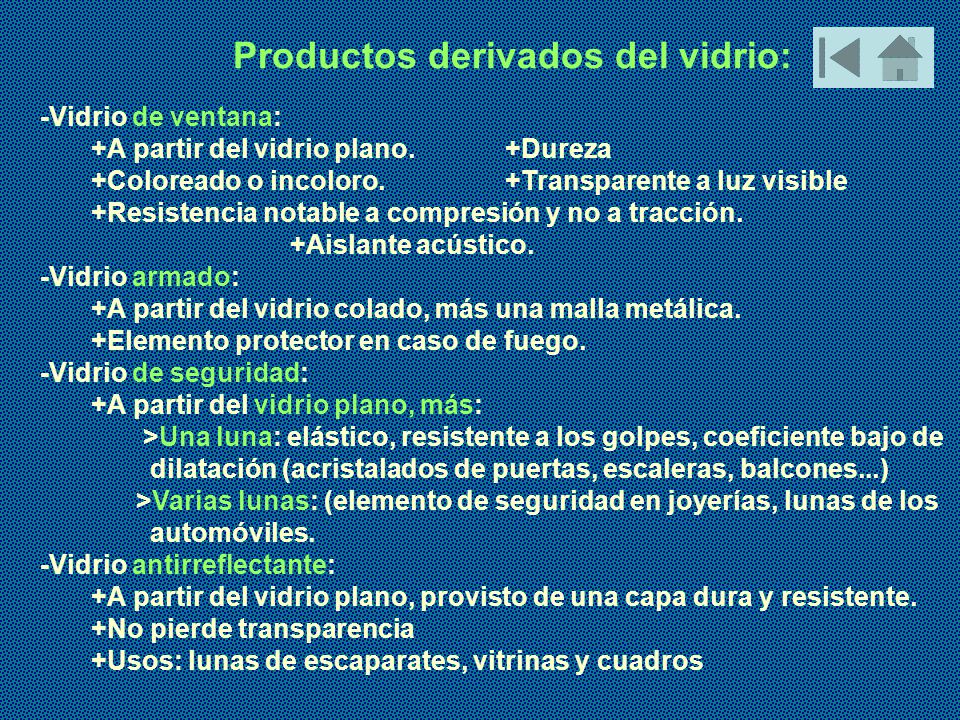 Productos derivados del vidrio:

-Vidrio de ventana:
+A partir del vidrio plano. +Dureza
+Coloreado o incoloro. +Transparente a luz visible
+Resistencia notable a compresión y no a tracción.
+Aislante acústico.

-Vidrio armado:
+A partir del vidrio colado, más una malla metálica.
+Elemento protector en caso de fuego.

-Vidrio de seguridad:
+A partir del vidrio plano, más:
>Una luna: elástico, resistente a los golpes, coeficiente bajo de dilatación (acristalados de puertas, escaleras, balcones...)
>Varias lunas: (elemento de seguridad en joyerías, lunas de los automóviles.

-Vidrio antirreflectante:
+A partir del vidrio plano, provisto de una capa dura y resistente.
+No pierde transparencia
+Usos: lunas de escaparates, vitrinas y cuadros